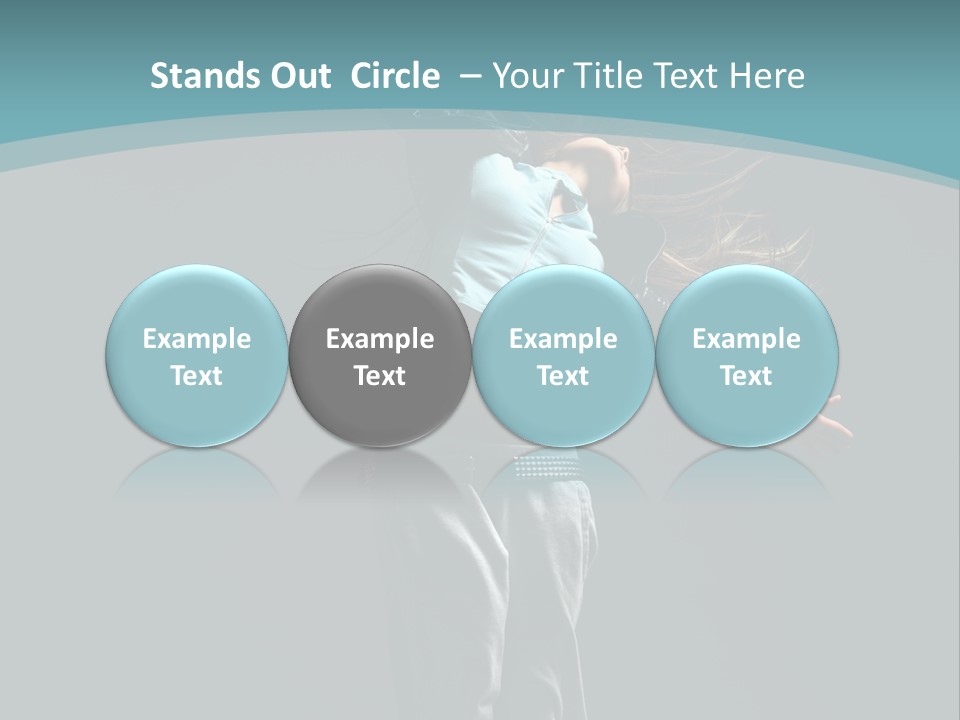 Stands Out Circle – Your Title Text Here

Example Text

Example Text

Example Text

Example Text